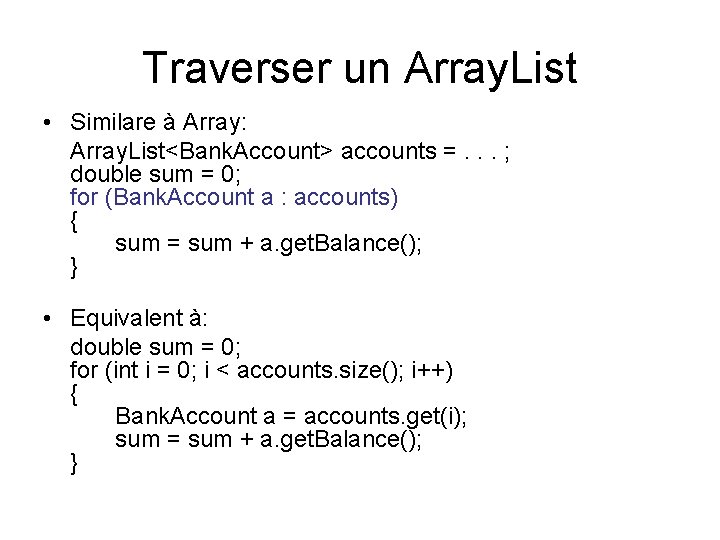 Traverser un ArrayList

• Similare à Array:

ArrayList<BankAccount> accounts = . . . ;
double sum = 0;
for (BankAccount a : accounts)
{
    sum = sum + a.getBalance();
}

• Equivalent à:

double sum = 0;
for (int i = 0; i < accounts.size(); i++)
{
    BankAccount a = accounts.get(i);
    sum = sum + a.getBalance();
}